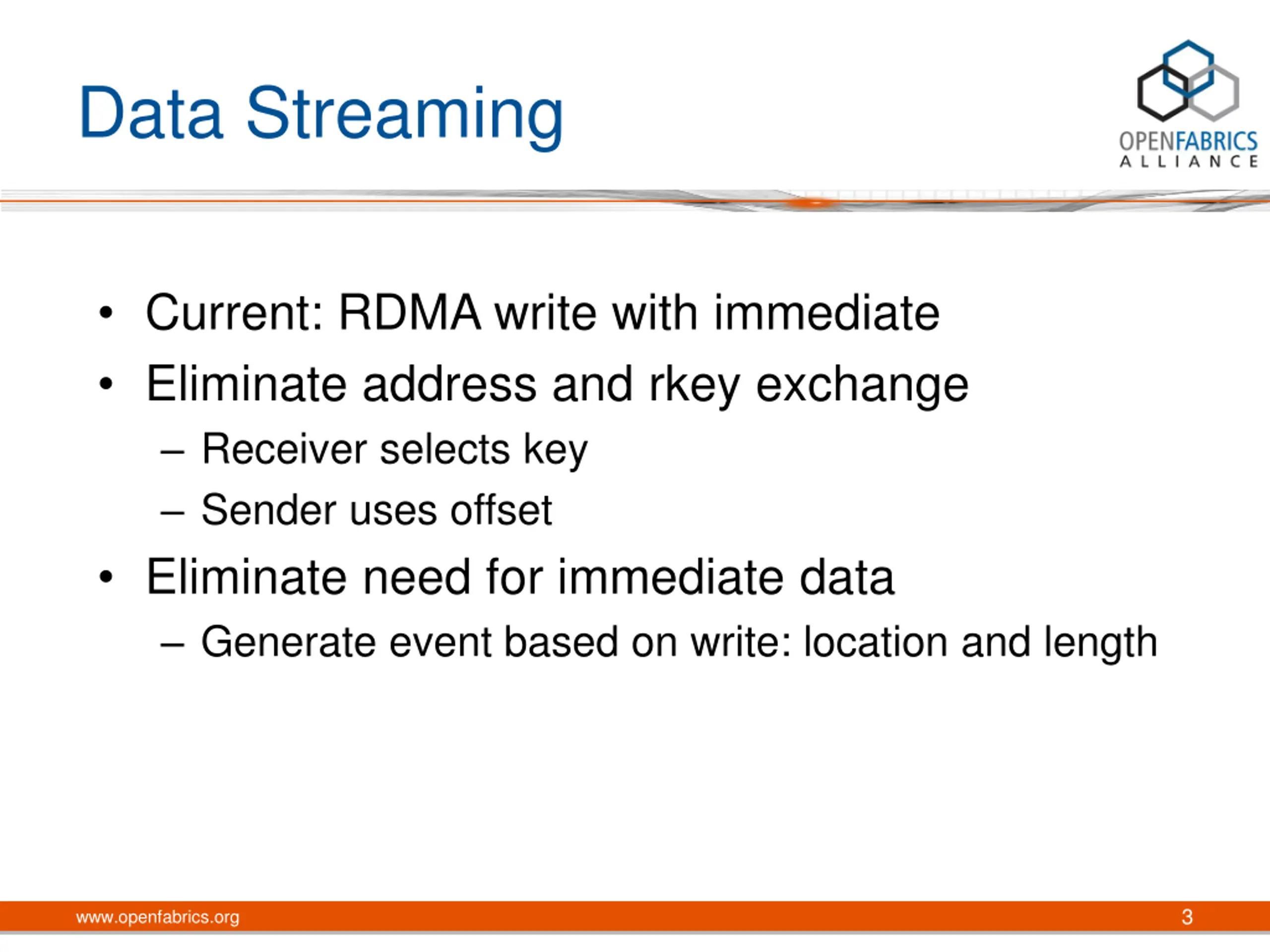 Data Streaming

OPENFABRICS ALLIANCE

• Current: RDMA write with immediate
• Eliminate address and rkey exchange
– Receiver selects key
– Sender uses offset
• Eliminate need for immediate data
– Generate event based on write: location and length

www.openfabrics.org

3